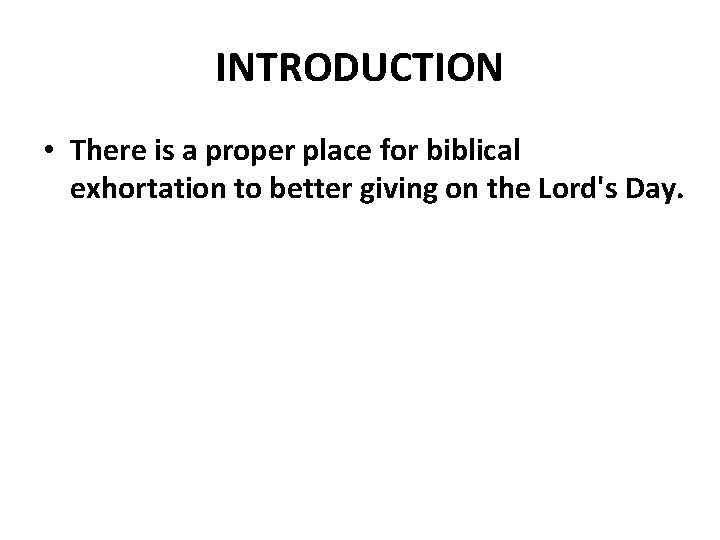 INTRODUCTION

• There is a proper place for biblical exhortation to better giving on the Lord's Day.